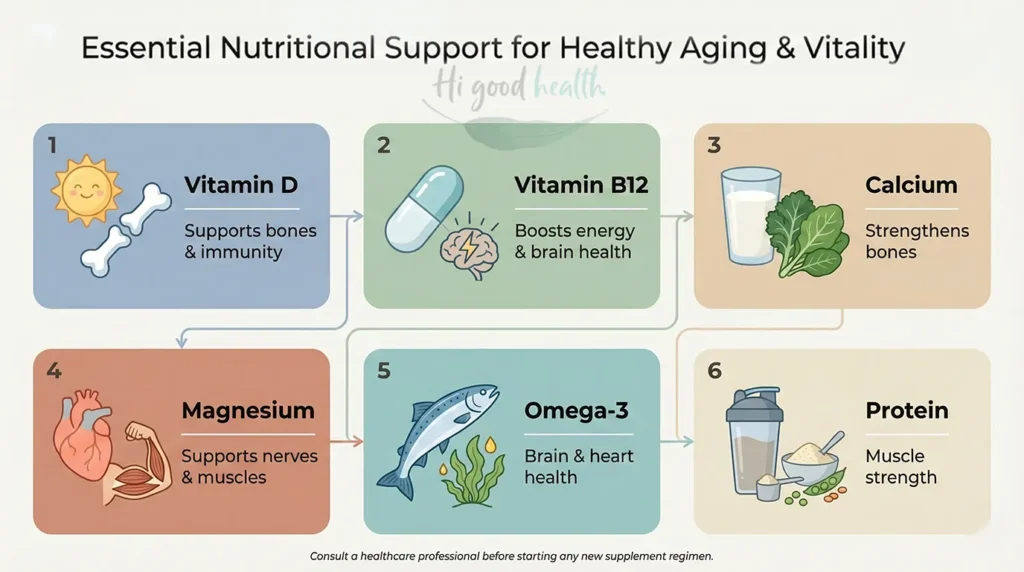 Essential Nutritional Support for Healthy Aging & Vitality

Hi good health

1
Vitamin D
Supports bones & immunity

2
Vitamin B12
Boosts energy & brain health

3
Calcium
Strengthens bones

4
Magnesium
Supports nerves & muscles

5
Omega-3
Brain & heart health

6
Protein
Muscle strength

Consult a healthcare professional before starting any new supplement regimen.